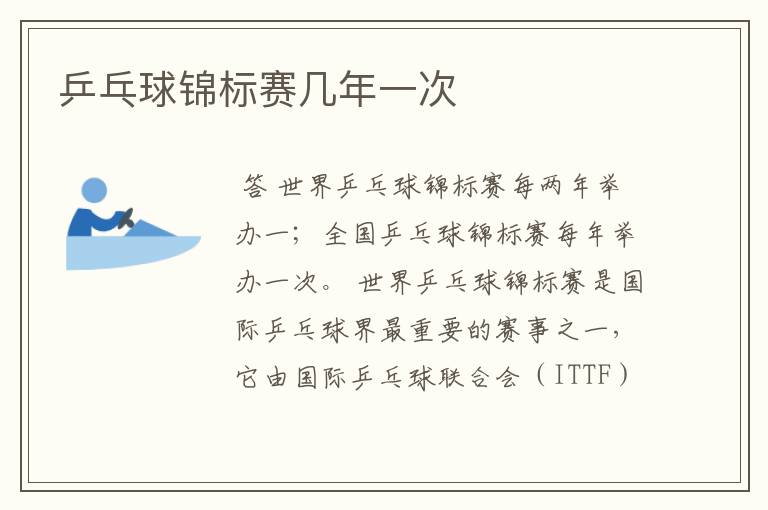 乒乓球锦标赛几年一次

答 世界乒乓球锦标赛每两年举办一； 全国乒乓球锦标赛每年举办一次。 世界乒乓球锦标赛是国际乒乓球界最重要的赛事之一，它由国际乒乓球联合会（ITTF）